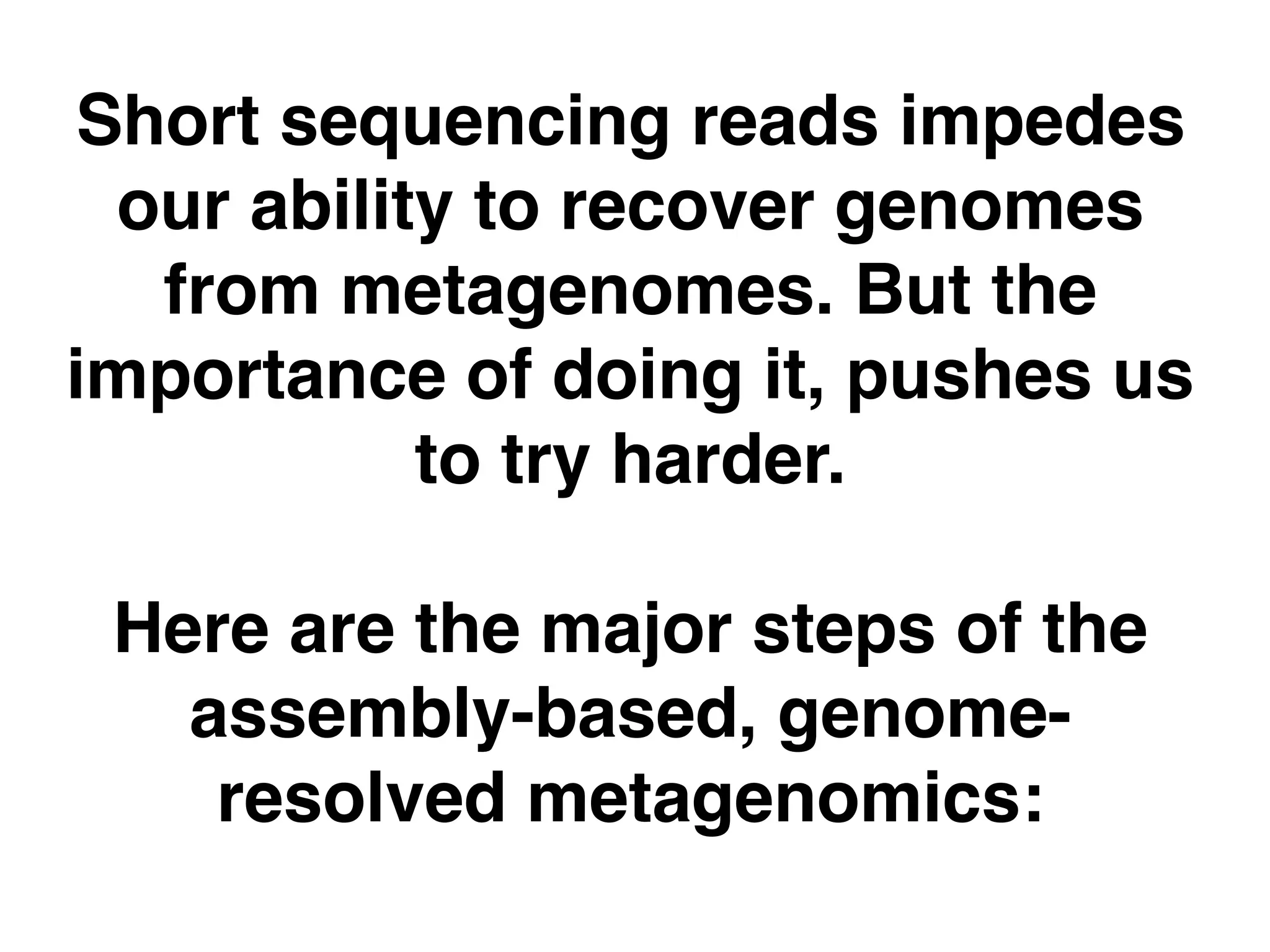 Short sequencing reads impedes our ability to recover genomes from metagenomes. But the importance of doing it, pushes us to try harder.

Here are the major steps of the assembly-based, genome-resolved metagenomics: